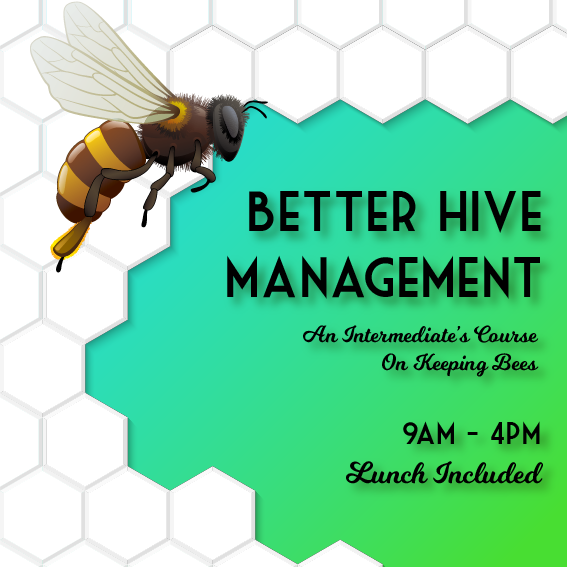 BETTER HIVE MANAGEMENT

An Intermediate's Course On Keeping Bees

9AM - 4PM
Lunch Included